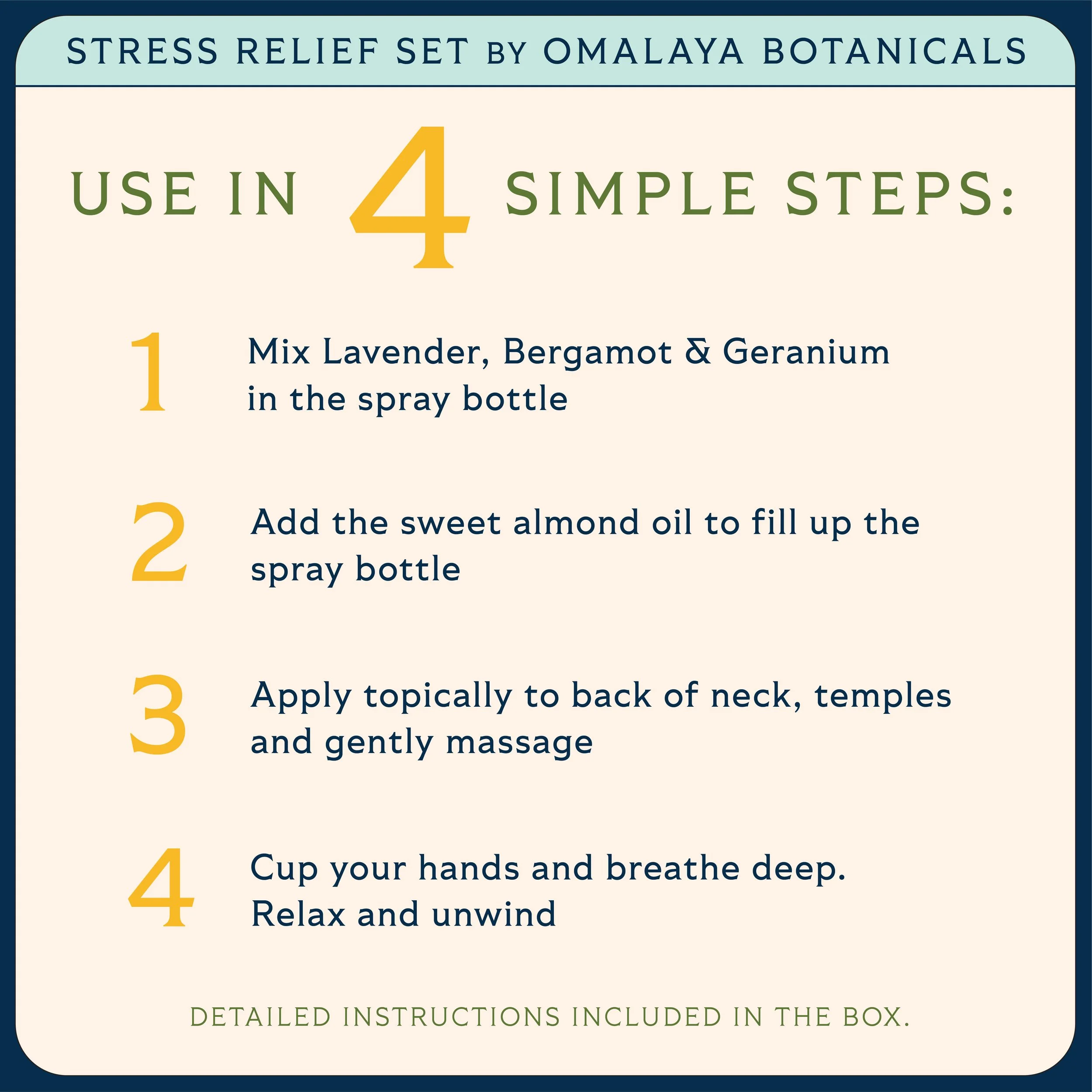 STRESS RELIEF SET BY OMALAYA BOTANICALS

USE IN 4 SIMPLE STEPS:

1 Mix Lavender, Bergamot & Geranium in the spray bottle

2 Add the sweet almond oil to fill up the spray bottle

3 Apply topically to back of neck, temples and gently massage

4 Cup your hands and breathe deep. Relax and unwind

DETAILED INSTRUCTIONS INCLUDED IN THE BOX.